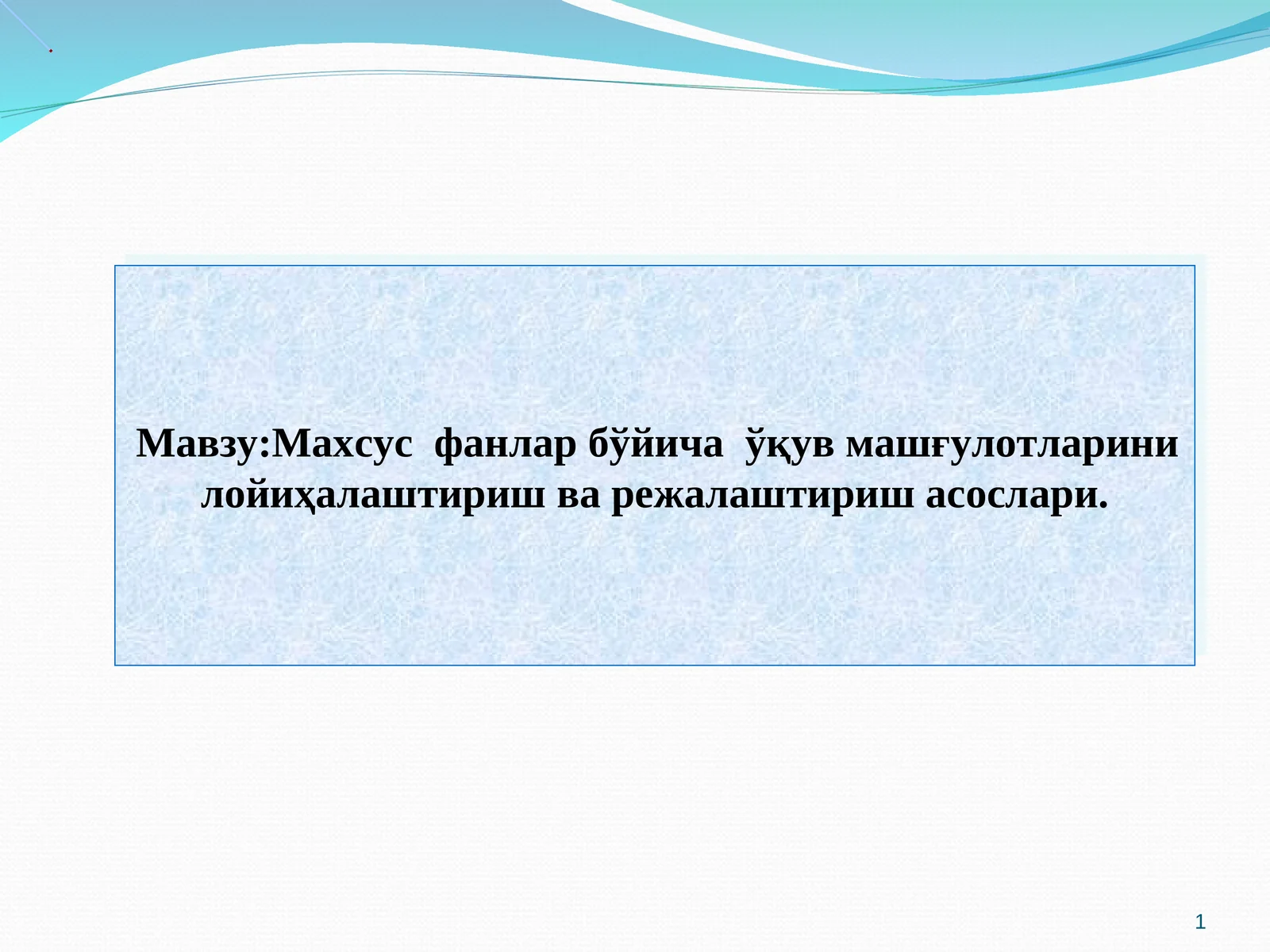 .

Мавзу:Махсус фанлар бўйича ўқув машғулотларини лойиҳалаштириш ва режалаштириш асослари.

1